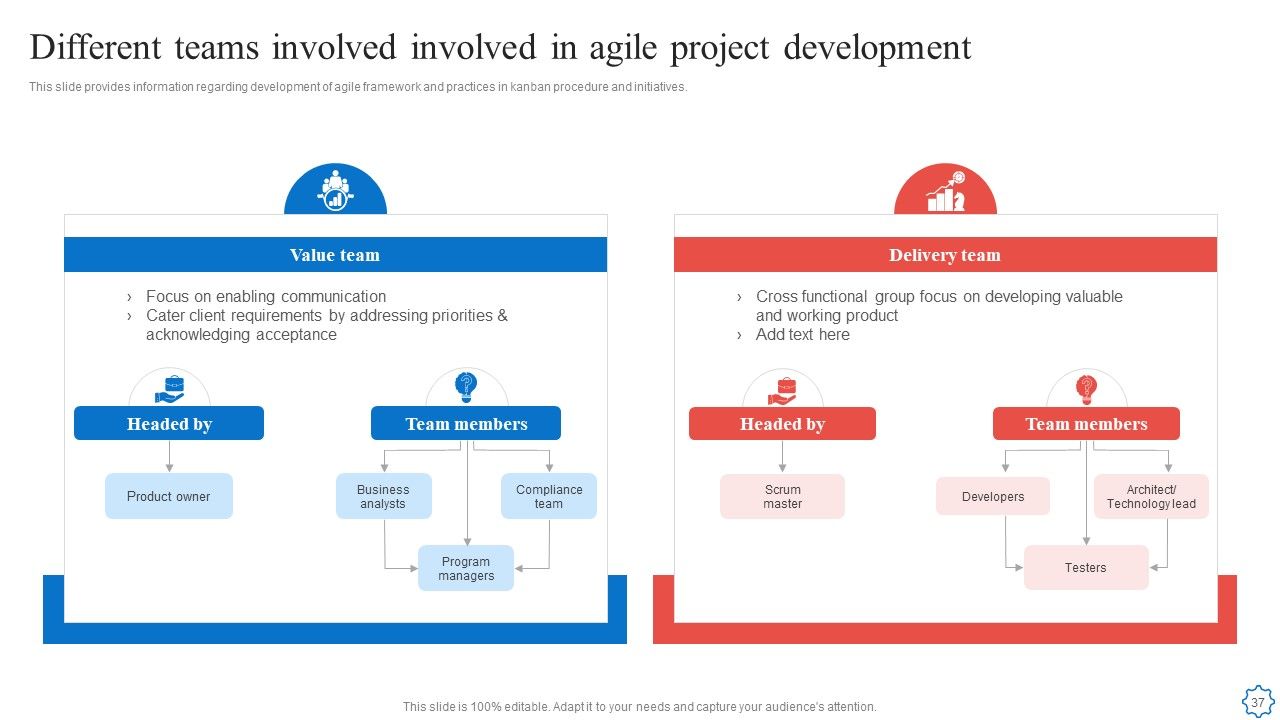 Different teams involved involved in agile project development

This slide provides information regarding development of agile framework and practices in kanban procedure and initiatives.

Value team

› Focus on enabling communication
› Cater client requirements by addressing priorities & acknowledging acceptance

Headed by

Product owner

Team members

Business analysts

Compliance team

Program managers

Delivery team

› Cross functional group focus on developing valuable and working product
› Add text here

Headed by

Scrum master

Team members

Developers

Architect/ Technology lead

Testers

This slide is 100% editable. Adapt it to your needs and capture your audience's attention.

37